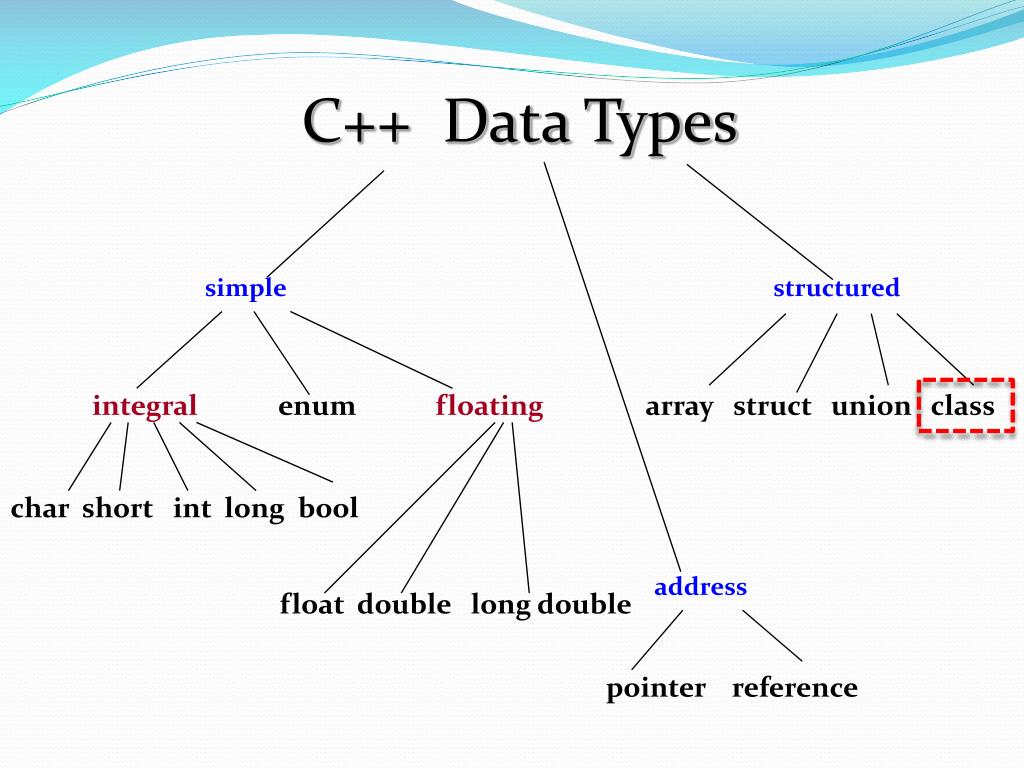 C++ Data Types

simple

structured

integral

enum

floating

array

struct

union

class

char

short

int

long

bool

float

double

long double

address

pointer

reference